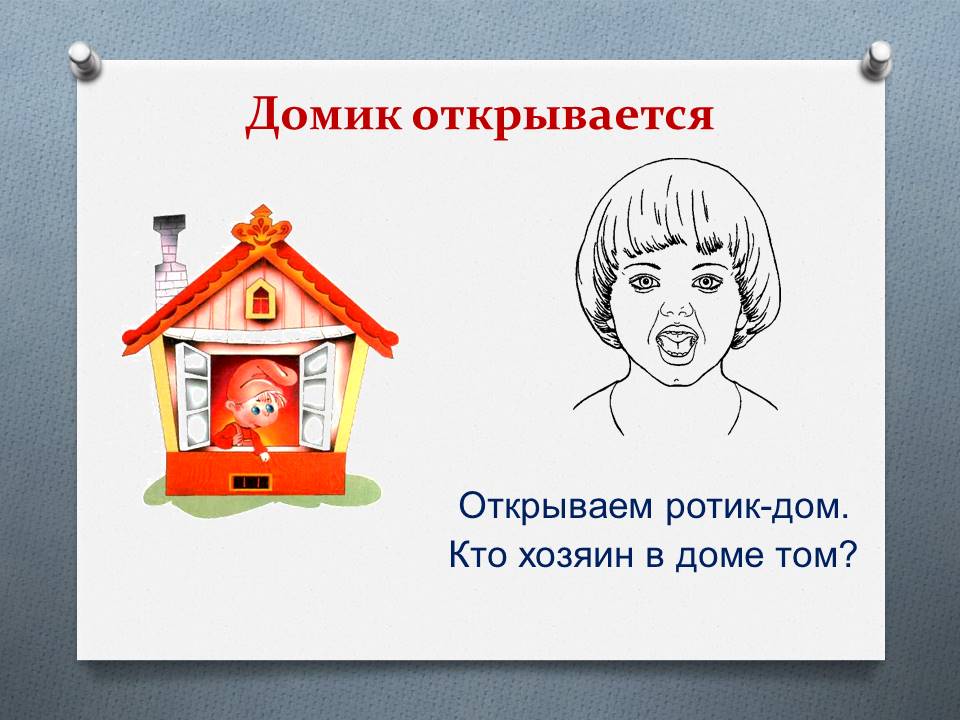 Домик открывается

Открываем ротик-дом.
Кто хозяин в доме том?